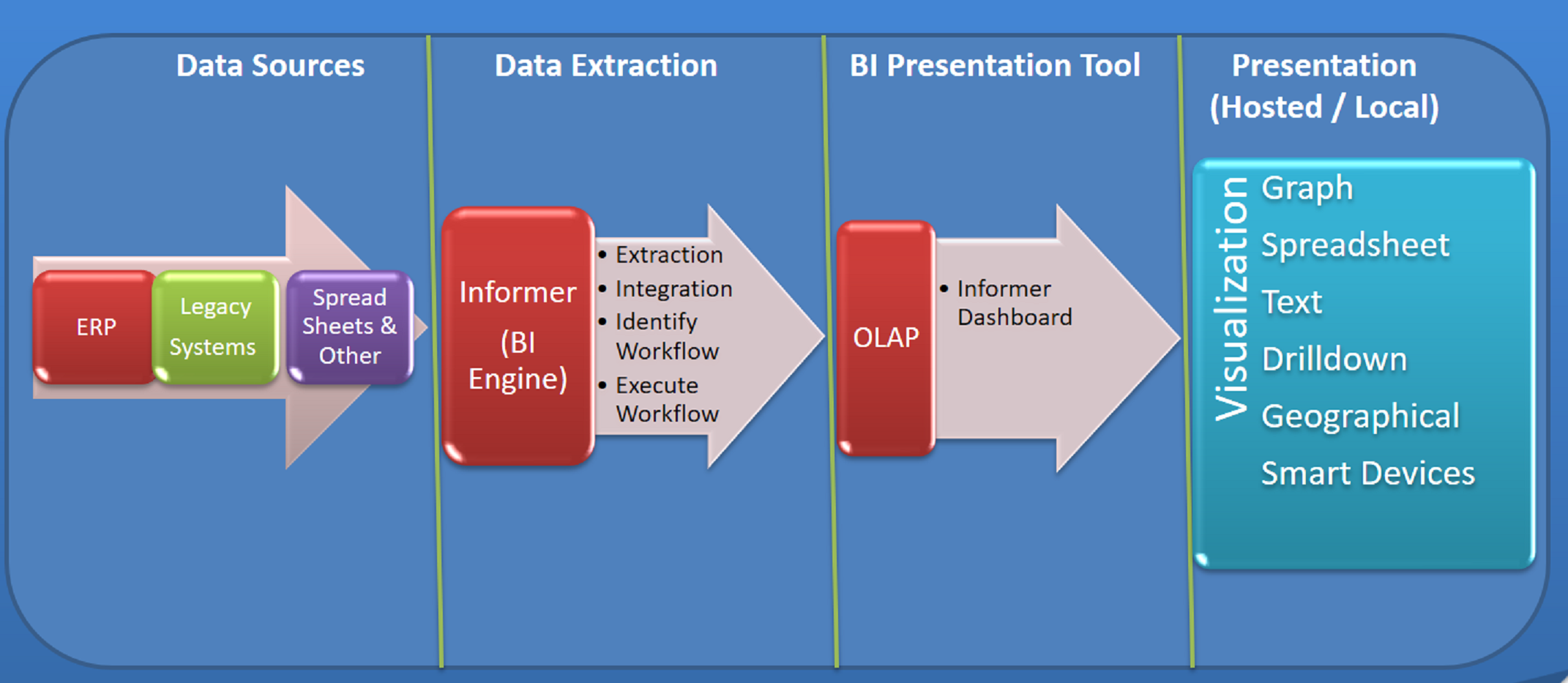 Data Sources

ERP

Legacy Systems

Spread Sheets & Other

Data Extraction

Informer (BI Engine)

• Extraction
• Integration
• Identify Workflow
• Execute Workflow

BI Presentation Tool

OLAP

• Informer Dashboard

Presentation (Hosted / Local)

Visualization

Graph
Spreadsheet
Text
Drilldown
Geographical
Smart Devices